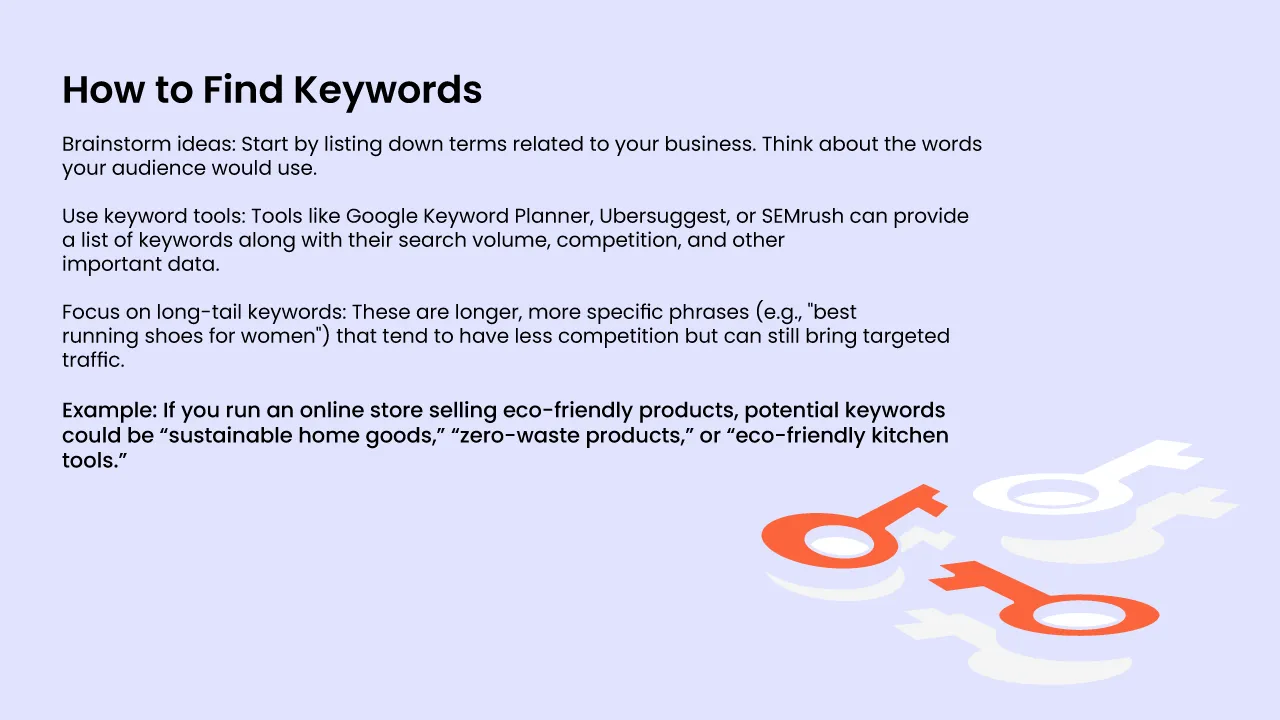 How to Find Keywords

Brainstorm ideas: Start by listing down terms related to your business. Think about the words your audience would use.

Use keyword tools: Tools like Google Keyword Planner, Ubersuggest, or SEMrush can provide a list of keywords along with their search volume, competition, and other important data.

Focus on long-tail keywords: These are longer, more specific phrases (e.g., "best running shoes for women") that tend to have less competition but can still bring targeted traffic.

Example: If you run an online store selling eco-friendly products, potential keywords could be “sustainable home goods,” “zero-waste products,” or “eco-friendly kitchen tools.”